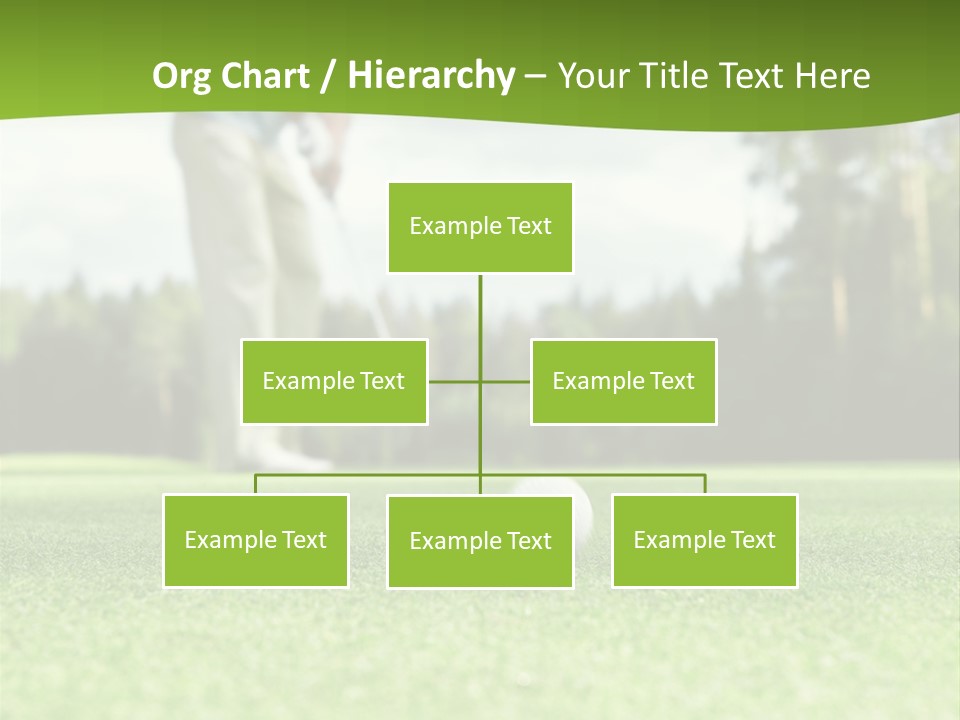 Org Chart / Hierarchy – Your Title Text Here

Example Text

Example Text

Example Text

Example Text

Example Text

Example Text